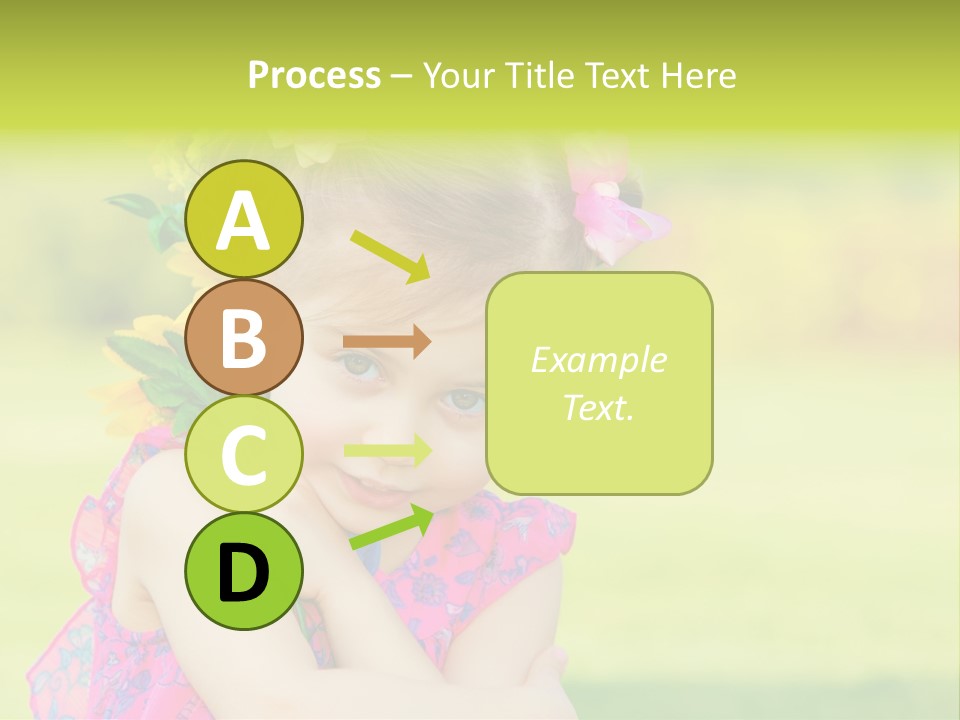 Process – Your Title Text Here

A

B

C

D

Example Text.